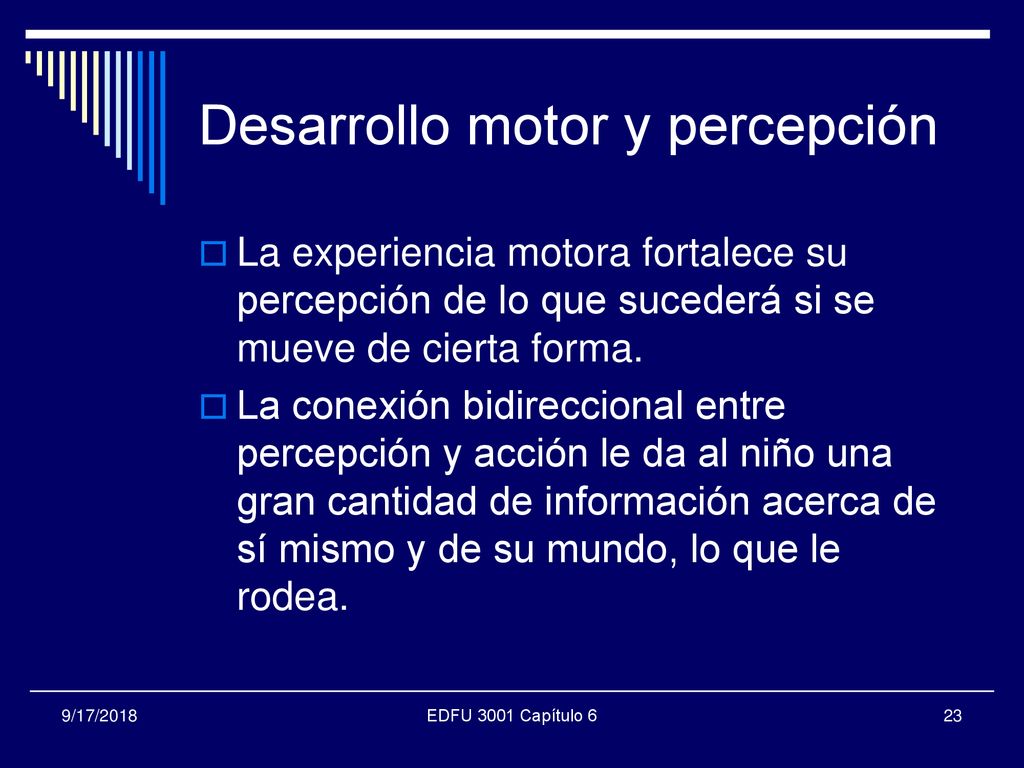 Desarrollo motor y percepción

La experiencia motora fortalece su percepción de lo que sucederá si se mueve de cierta forma.

La conexión bidireccional entre percepción y acción le da al niño una gran cantidad de información acerca de sí mismo y de su mundo, lo que le rodea.

9/17/2018

EDFU 3001 Capítulo 6

23